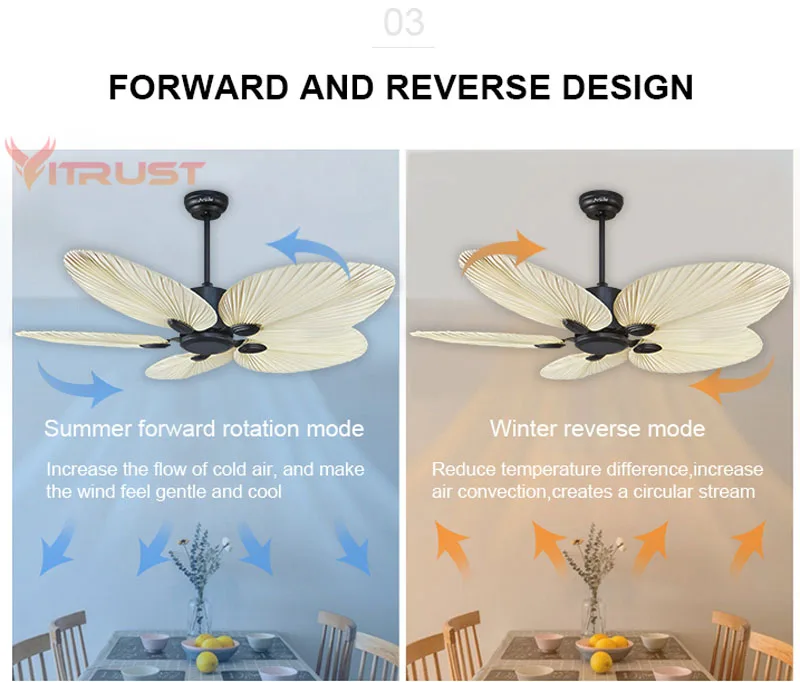 03

FORWARD AND REVERSE DESIGN

VITRUST

Summer forward rotation mode

Increase the flow of cold air, and make the wind feel gentle and cool

Winter reverse mode

Reduce temperature difference,increase air convection,creates a circular stream